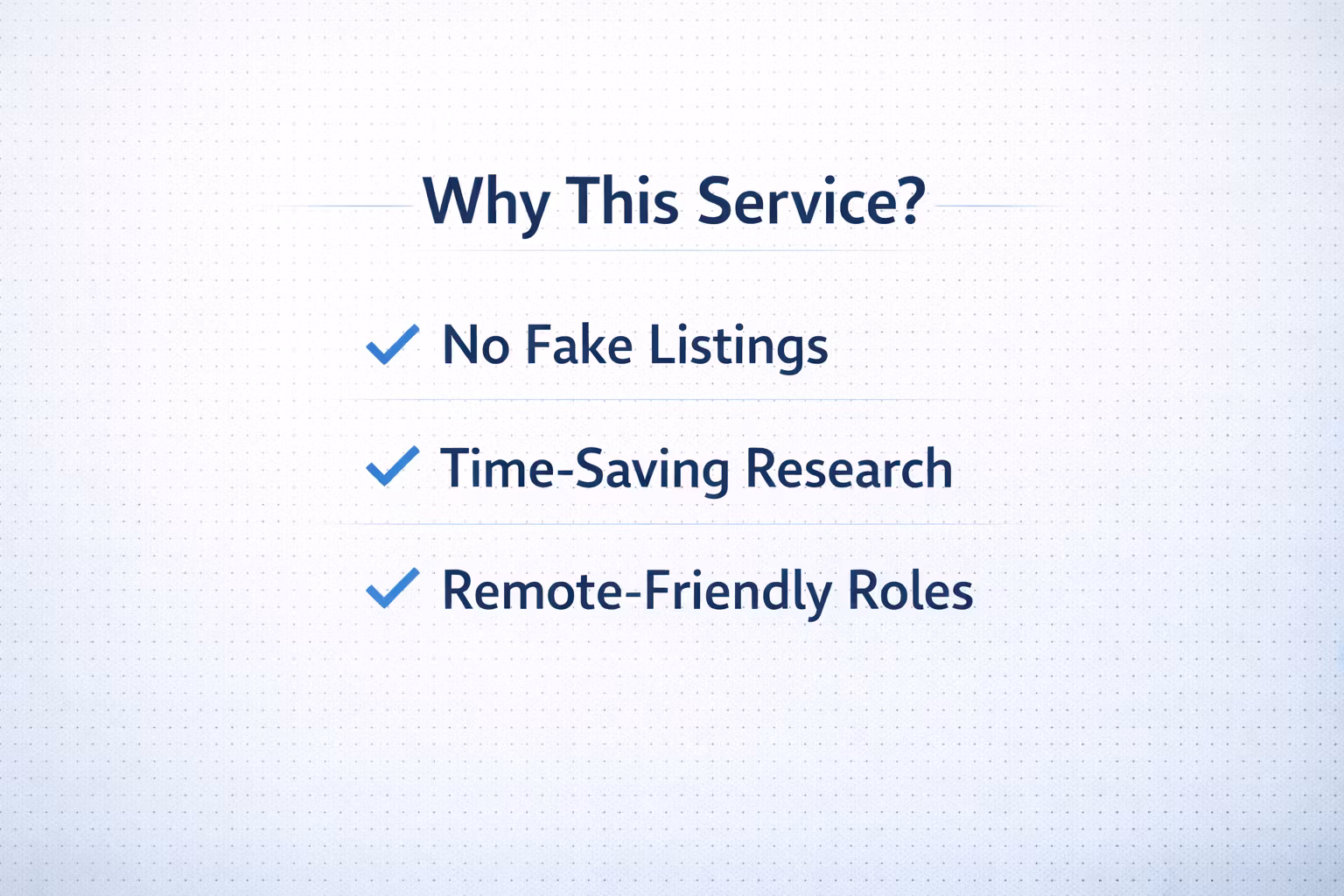 Why This Service?

✓ No Fake Listings

✓ Time-Saving Research

✓ Remote-Friendly Roles